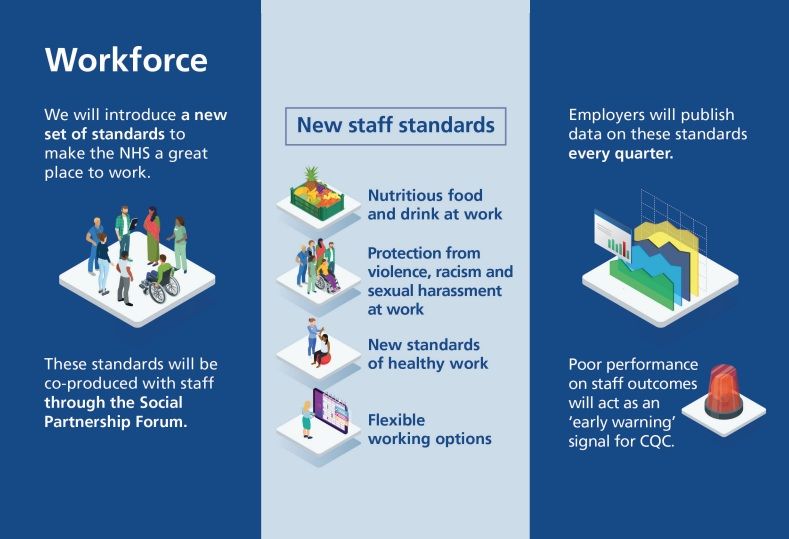 Workforce

We will introduce a new set of standards to make the NHS a great place to work.

These standards will be co-produced with staff through the Social Partnership Forum.

New staff standards

Nutritious food and drink at work

Protection from violence, racism and sexual harassment at work

New standards of healthy work

Flexible working options

Employers will publish data on these standards every quarter.

Poor performance on staff outcomes will act as an 'early warning' signal for CQC.